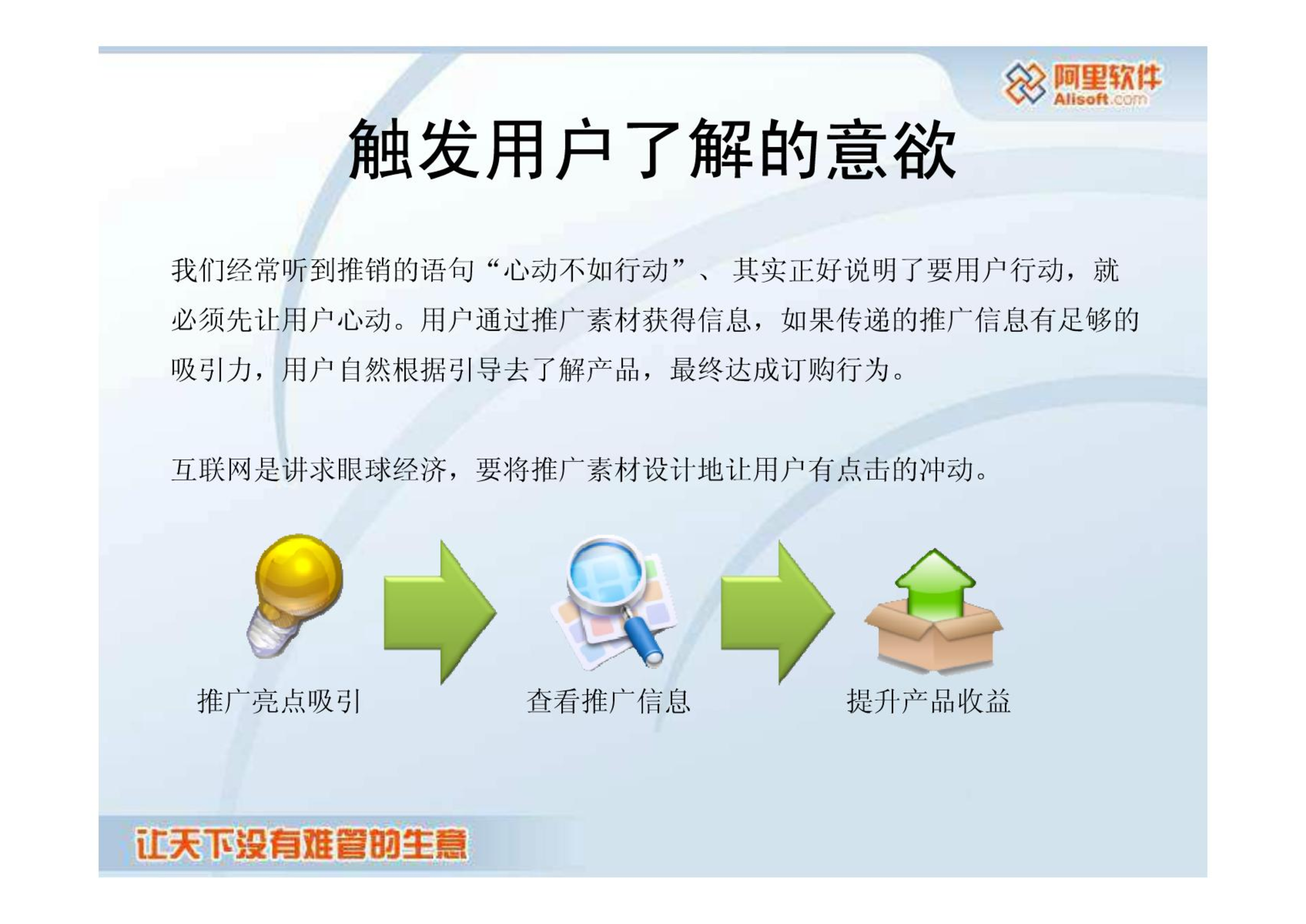 阿里软件
Alisoft.com

触发用户了解的意欲

我们经常听到推销的语句“心动不如行动”、 其实正好说明了要用户行动，就必须先让用户心动。用户通过推广素材获得信息，如果传递的推广信息有足够的吸引力，用户自然根据引导去了解产品，最终达成订购行为。

互联网是讲求眼球经济，要将推广素材设计地让用户有点击的冲动。

推广亮点吸引

查看推广信息

提升产品收益

让天下没有难管的生意